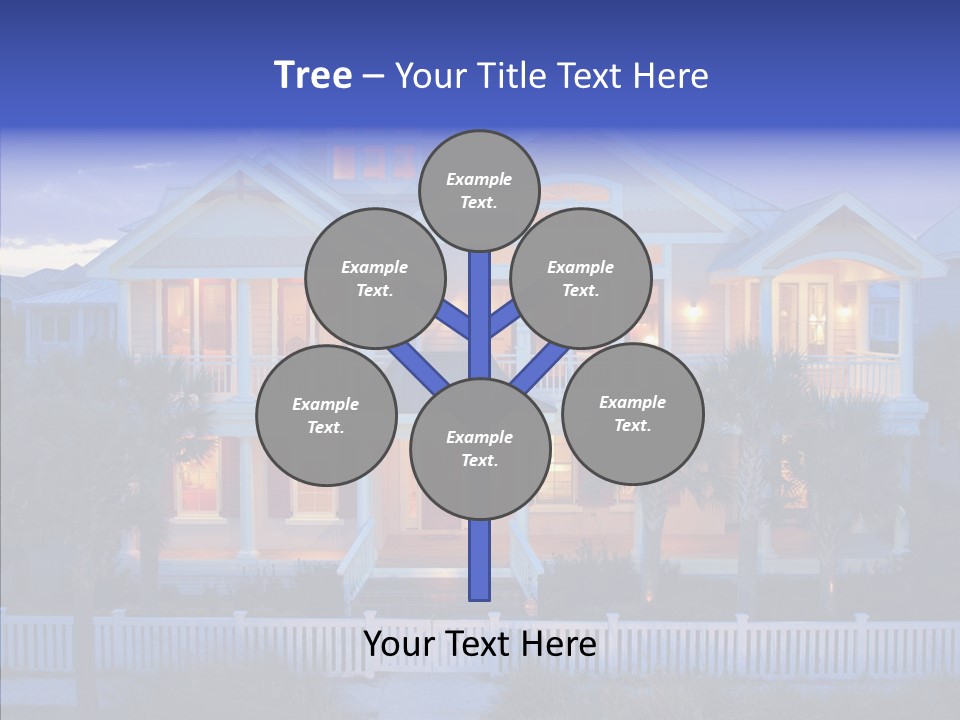 Tree – Your Title Text Here

Example Text.

Example Text.

Example Text.

Example Text.

Example Text.

Example Text.

Your Text Here